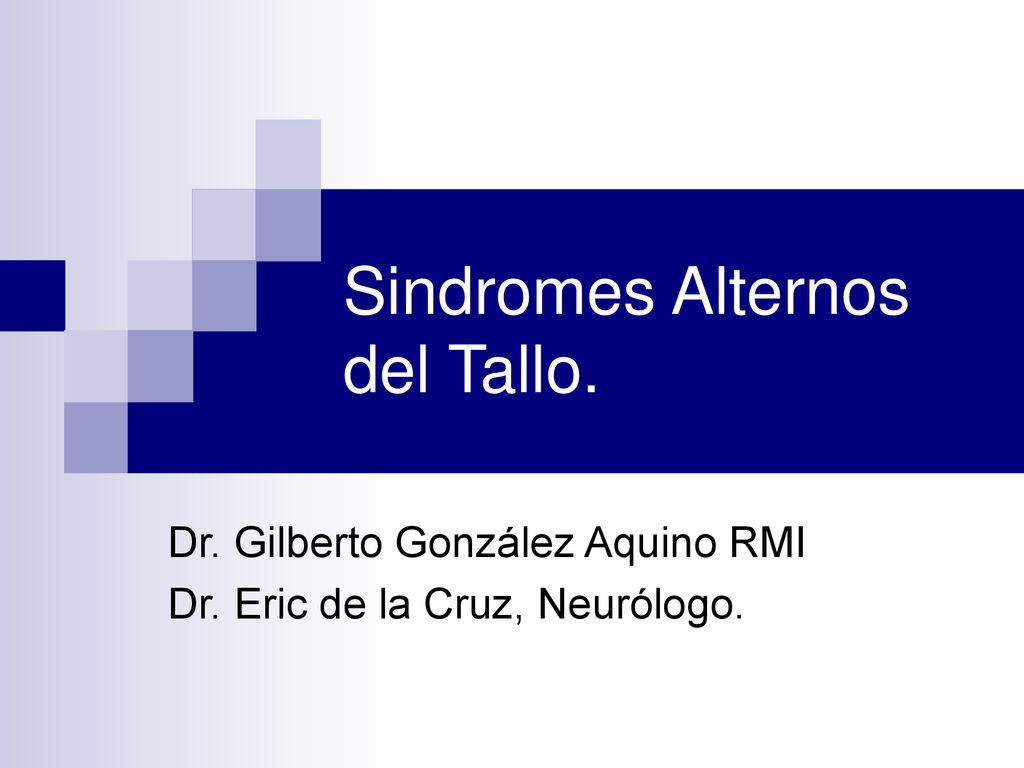 Sindromes Alternos del Tallo.

Dr. Gilberto González Aquino RMI
Dr. Eric de la Cruz, Neurólogo.